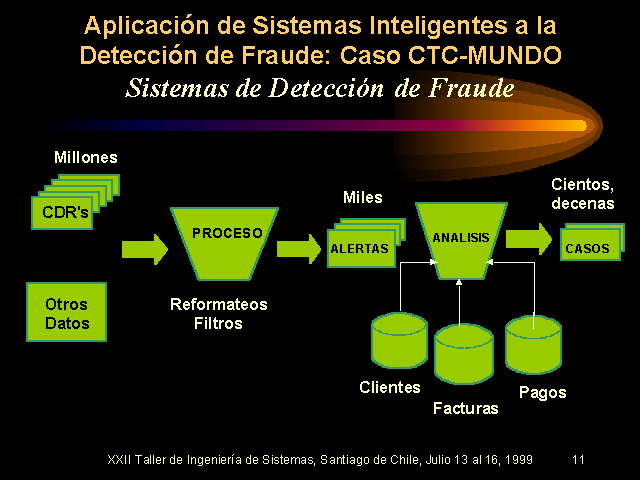 Aplicación de Sistemas Inteligentes a la Detección de Fraude: Caso CTC-MUNDO

Sistemas de Detección de Fraude

Millones

CDR's

Otros Datos

PROCESO

Reformateos Filtros

Miles

ALERTAS

ANALISIS

Cientos, decenas

CASOS

Clientes

Facturas

Pagos

XXII Taller de Ingeniería de Sistemas, Santiago de Chile, Julio 13 al 16, 1999 11